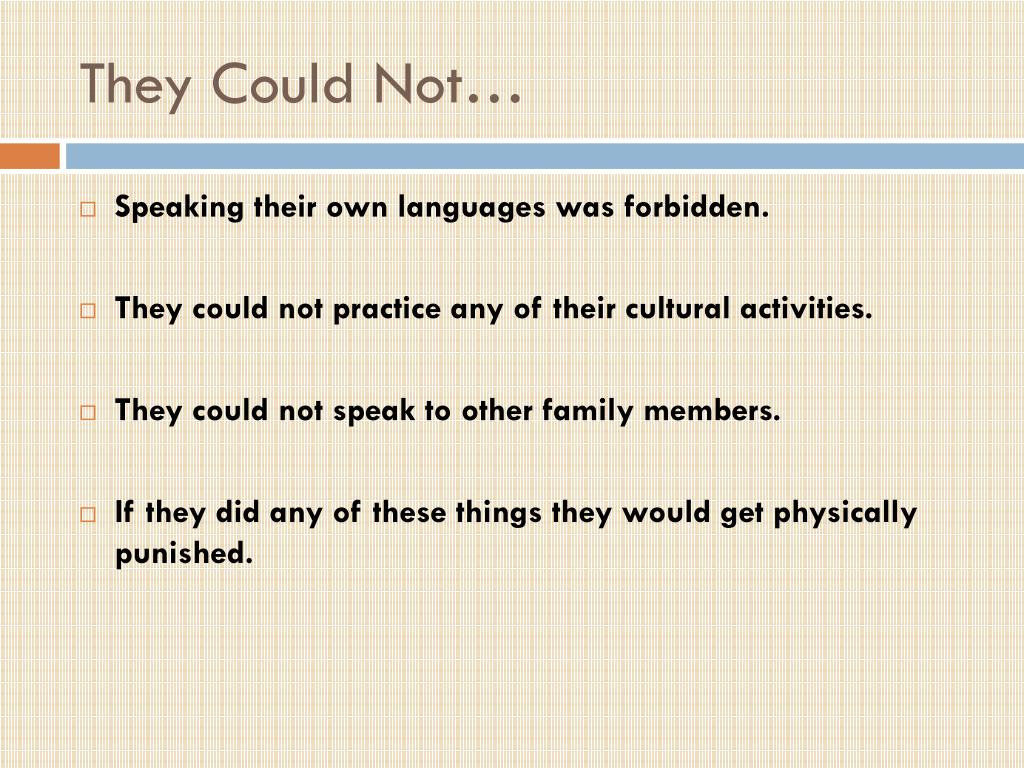 They Could Not…

Speaking their own languages was forbidden.

They could not practice any of their cultural activities.

They could not speak to other family members.

If they did any of these things they would get physically punished.